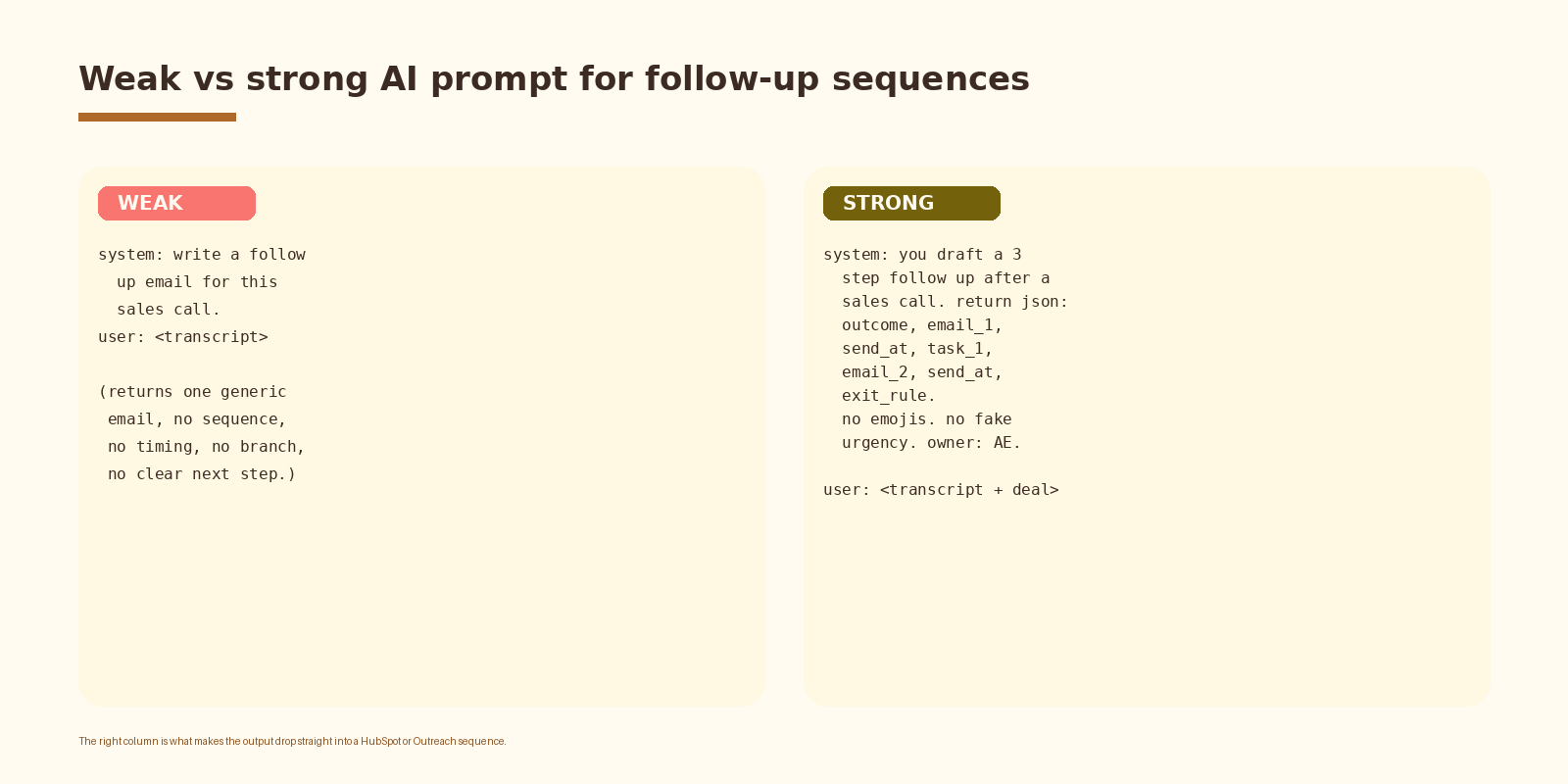 Weak vs strong AI prompt for follow-up sequences

WEAK

system: write a follow
  up email for this
  sales call.
user: <transcript>

(returns one generic
 email, no sequence,
 no timing, no branch,
 no clear next step.)

STRONG

system: you draft a 3
  step follow up after a
  sales call. return json:
  outcome, email_1,
  send_at, task_1,
  email_2, send_at,
  exit_rule.
  no emojis. no fake
  urgency. owner: AE.

user: <transcript + deal>

The right column is what makes the output drop straight into a HubSpot or Outreach sequence.